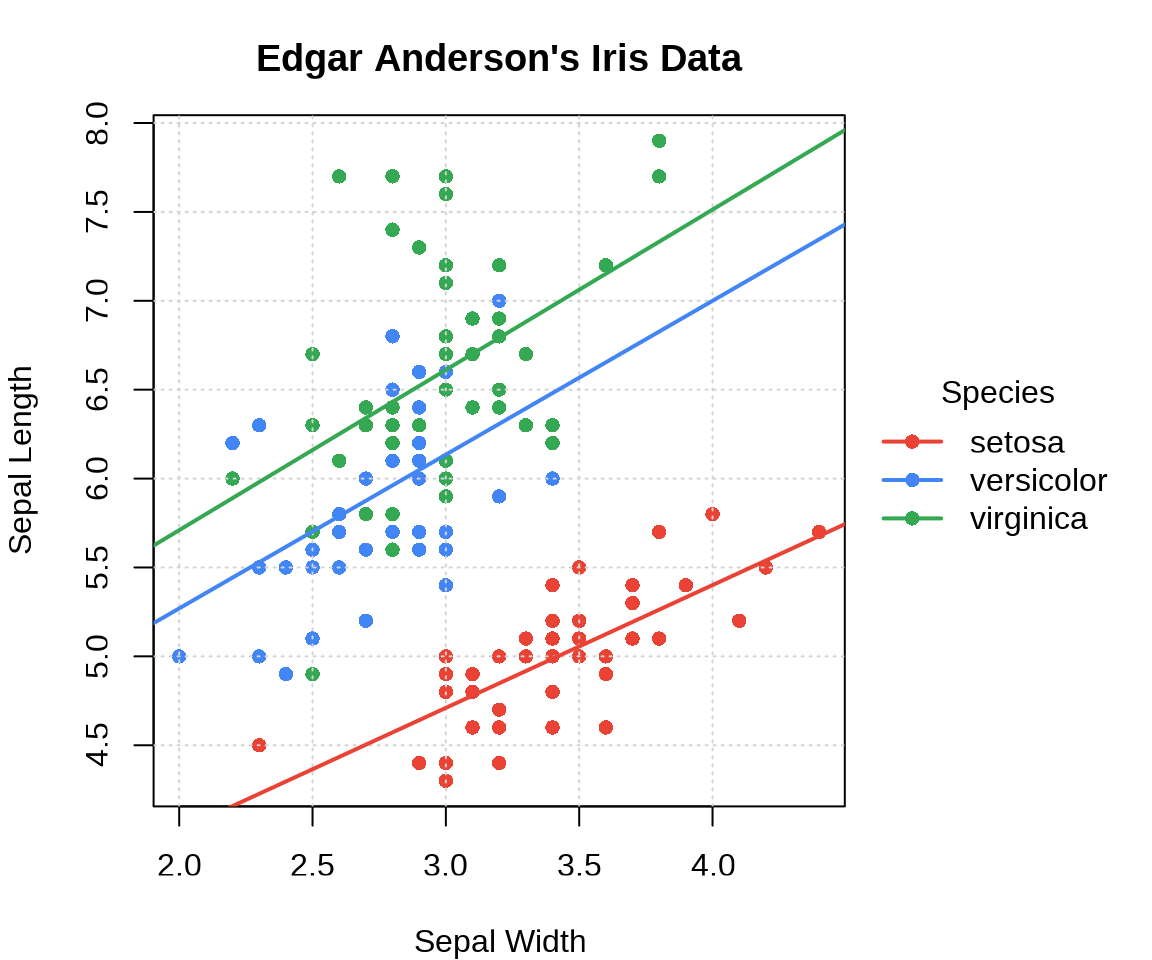 Edgar Anderson's Iris Data

Sepal Length

8.0
7.5
7.0
6.5
6.0
5.5
5.0
4.5

2.0
2.5
3.0
3.5
4.0

Sepal Width

Species
setosa
versicolor
virginica